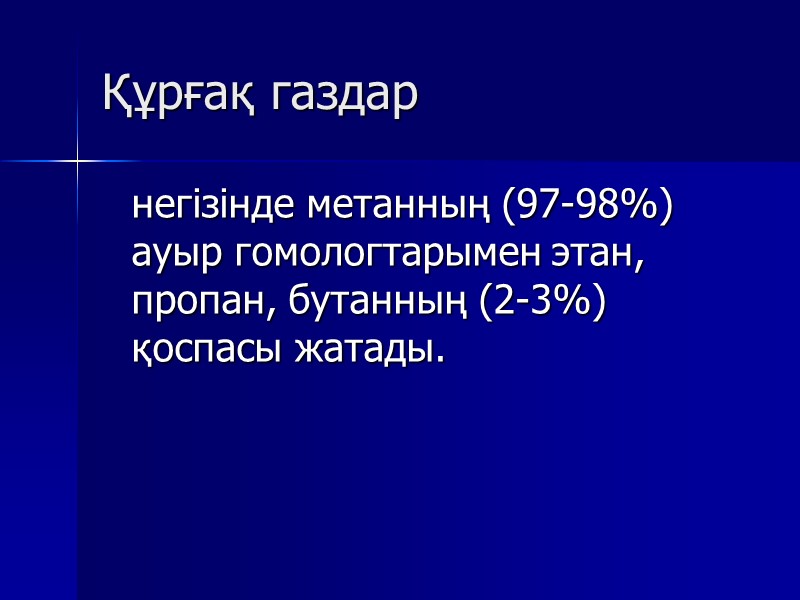 Құрғақ газдар

негізінде метанның (97-98%) ауыр гомологтарымен этан, пропан, бутанның (2-3%) қоспасы жатады.